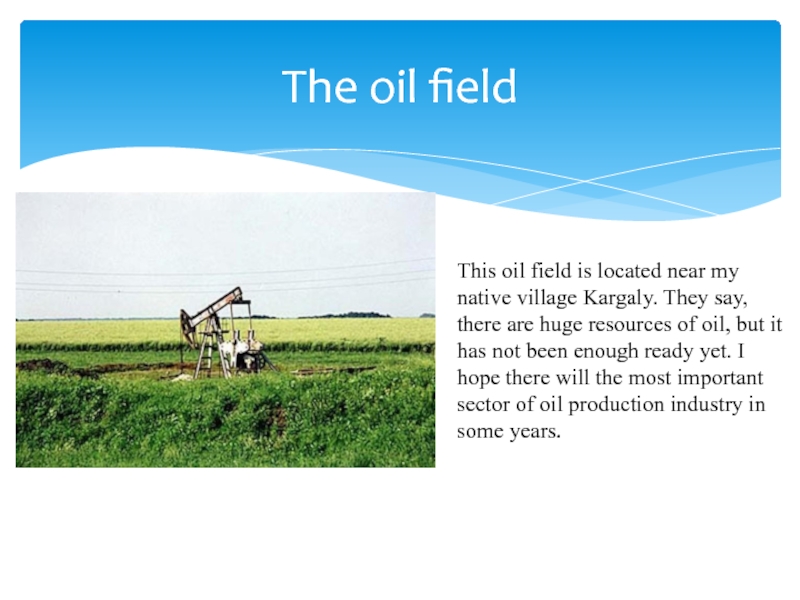 The oil field

This oil field is located near my native village Kargaly. They say, there are huge resources of oil, but it has not been enough ready yet. I hope there will the most important sector of oil production industry in some years.